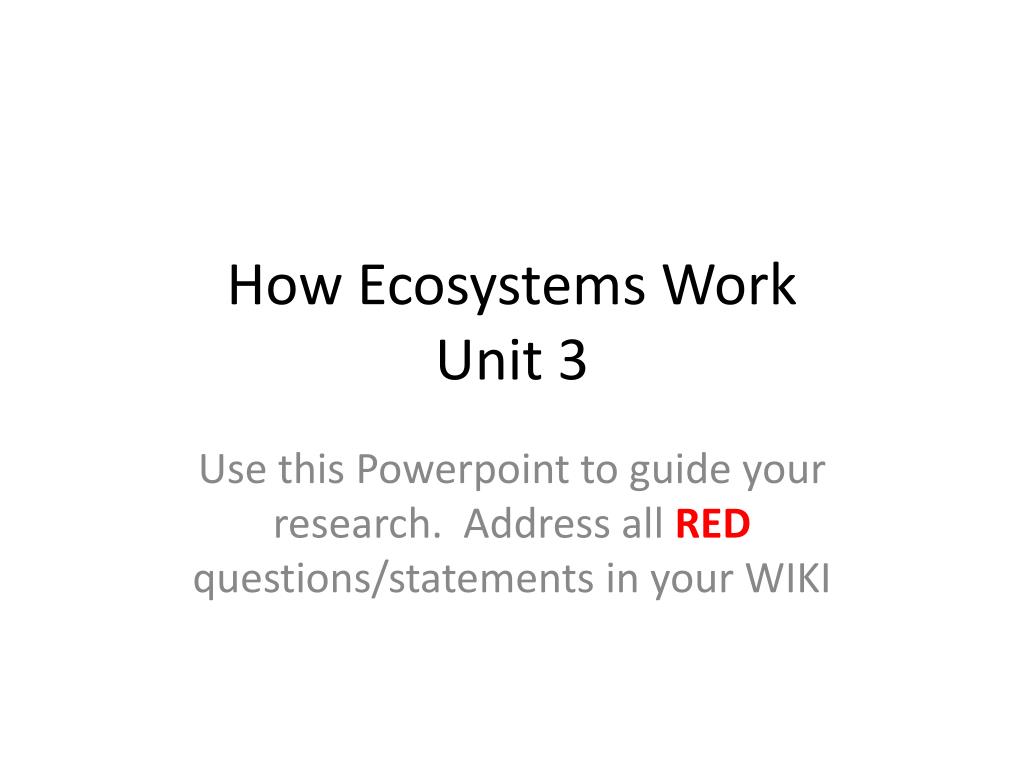 How Ecosystems Work
Unit 3

Use this Powerpoint to guide your research.  Address all RED questions/statements in your WIKI